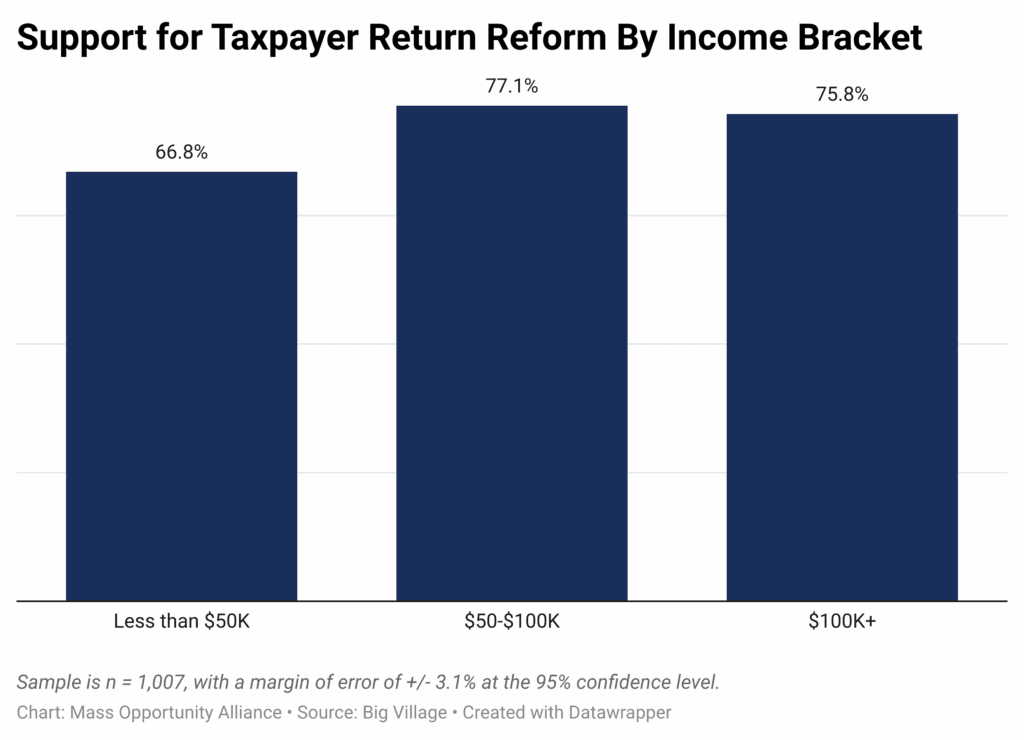 Support for Taxpayer Return Reform By Income Bracket

66.8%
77.1%
75.8%

Less than \$50K
\$50-\$100K
\$100K+

Sample is n = 1,007, with a margin of error of +/- 3.1% at the 95% confidence level.

Chart: Mass Opportunity Alliance • Source: Big Village • Created with Datawrapper